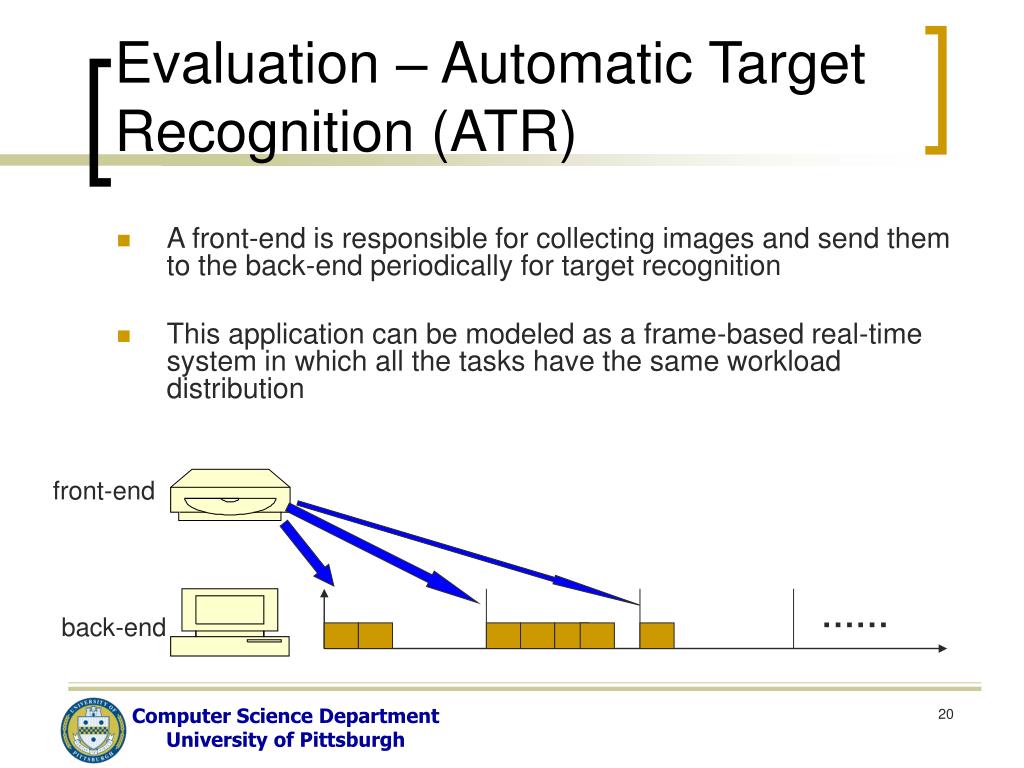 Evaluation – Automatic Target Recognition (ATR)

A front-end is responsible for collecting images and send them to the back-end periodically for target recognition

This application can be modeled as a frame-based real-time system in which all the tasks have the same workload distribution

front-end

back-end

……

Computer Science Department
University of Pittsburgh

20